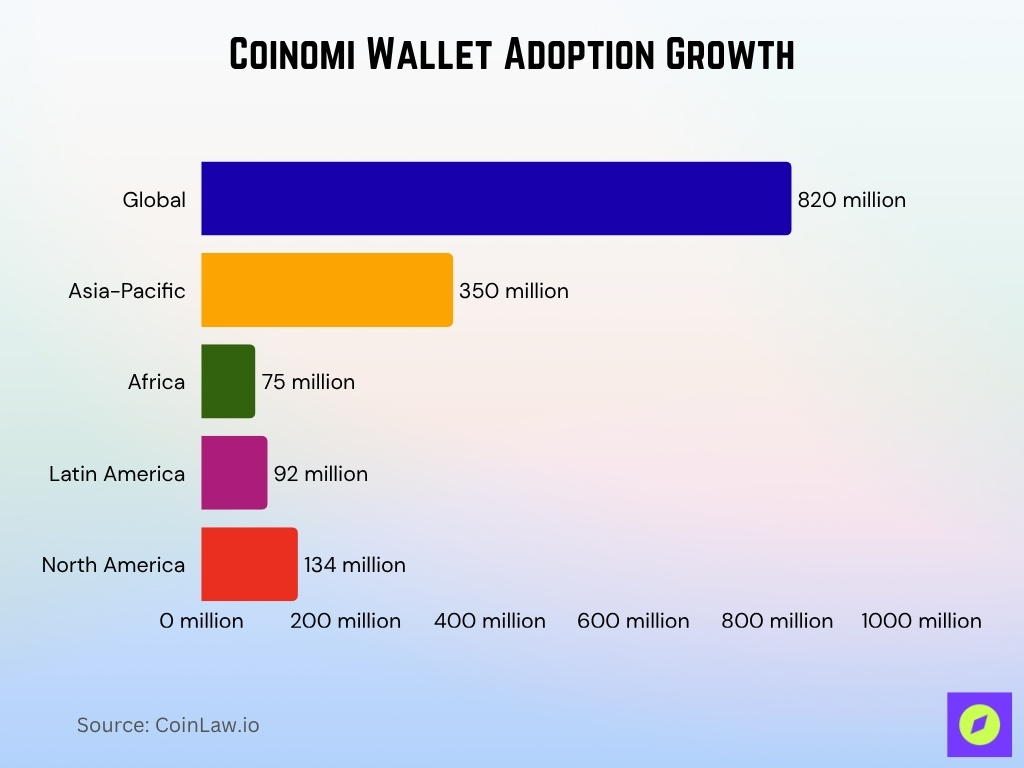 Coinomi Wallet Adoption Growth

Global
820 million
Asia-Pacific
350 million
Africa
75 million
Latin America
92 million
North America
134 million

0 million 200 million 400 million 600 million 800 million 1000 million

Source: CoinLaw.io